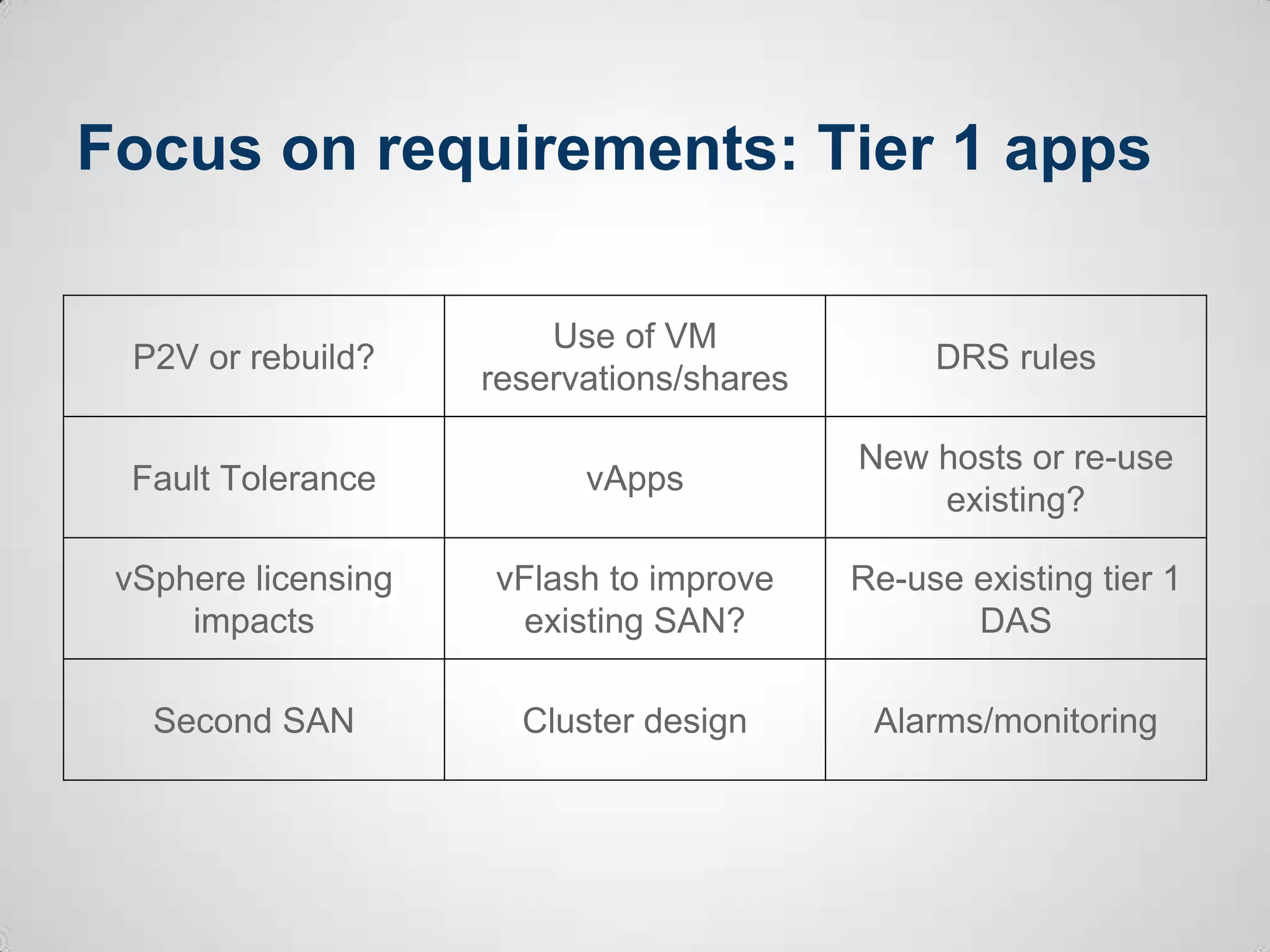 Focus on requirements: Tier 1 apps

| P2V or rebuild? | Use of VM reservations/shares | DRS rules |
|---|---|---|
| Fault Tolerance | vApps | New hosts or re-use existing? |
| vSphere licensing impacts | vFlash to improve existing SAN? | Re-use existing tier 1 DAS |
| Second SAN | Cluster design | Alarms/monitoring |